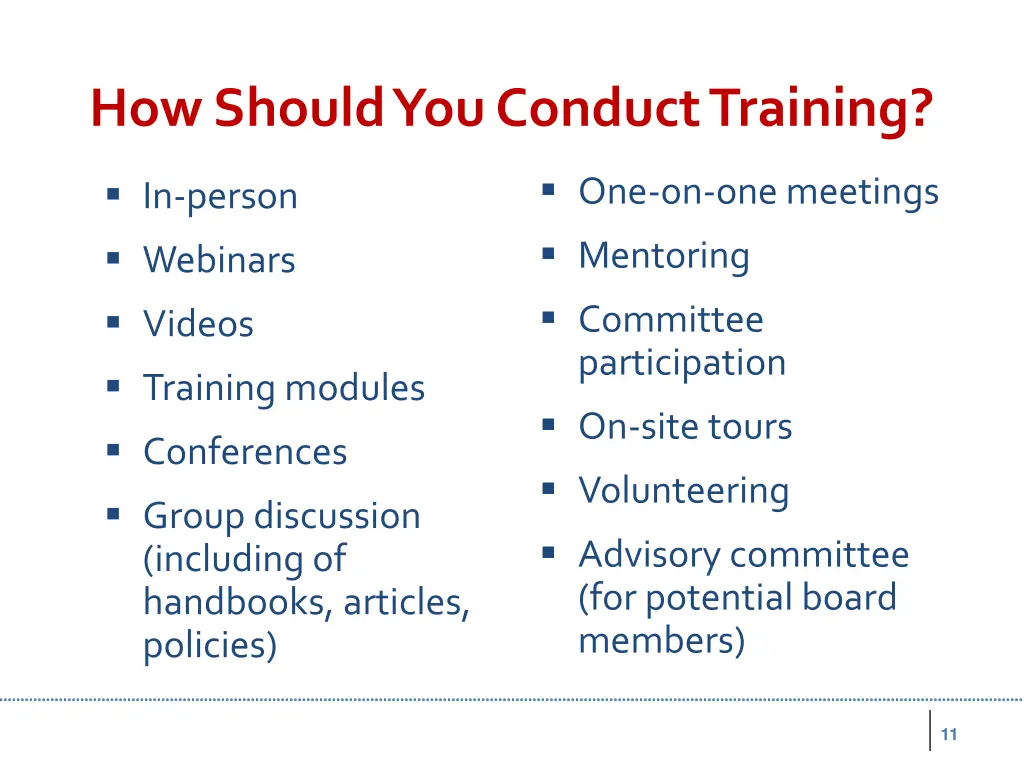 How Should You Conduct Training?

- In-person
- Webinars
- Videos
- Training modules
- Conferences
- Group discussion (including of handbooks, articles, policies)

- One-on-one meetings
- Mentoring
- Committee participation
- On-site tours
- Volunteering
- Advisory committee (for potential board members)

11